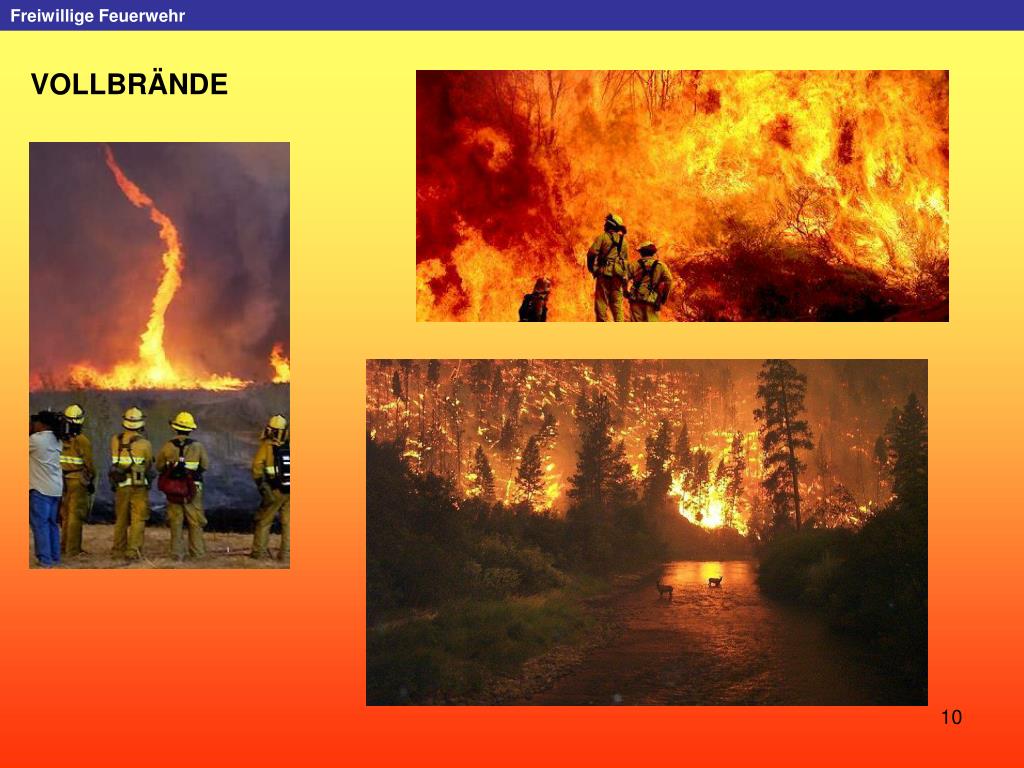 Freiwillige Feuerwehr

VOLLBRÄNDE

10